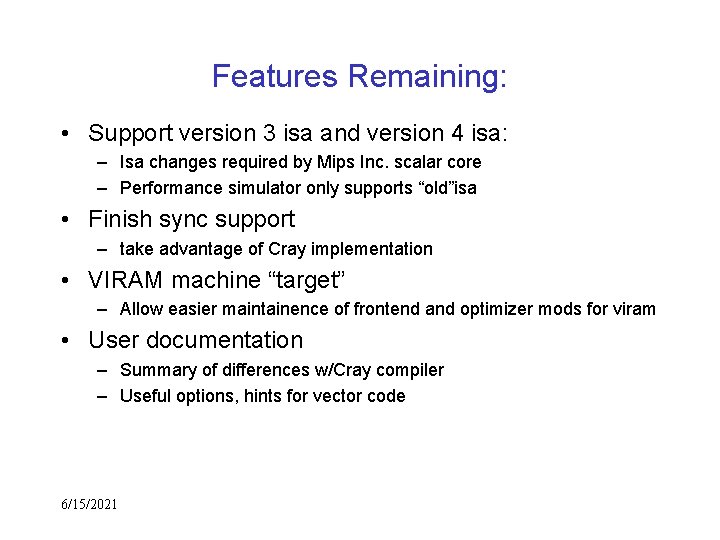 Features Remaining:

• Support version 3 isa and version 4 isa:
  – Isa changes required by Mips Inc. scalar core
  – Performance simulator only supports “old”isa
• Finish sync support
  – take advantage of Cray implementation
• VIRAM machine “target”
  – Allow easier maintainence of frontend and optimizer mods for viram
• User documentation
  – Summary of differences w/Cray compiler
  – Useful options, hints for vector code

6/15/2021